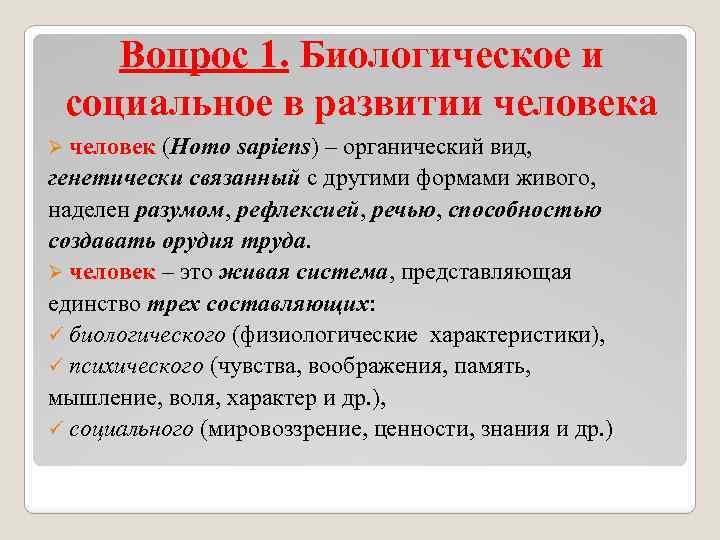 Вопрос 1. Биологическое и социальное в развитии человека

➢ человек (Homo sapiens) – органический вид, генетически связанный с другими формами живого, наделен разумом, рефлексией, речью, способностью создавать орудия труда.

➢ человек – это живая система, представляющая единство трех составляющих:

✓ биологического (физиологические характеристики),

✓ психического (чувства, воображения, память, мышление, воля, характер и др.),

✓ социального (мировоззрение, ценности, знания и др.)